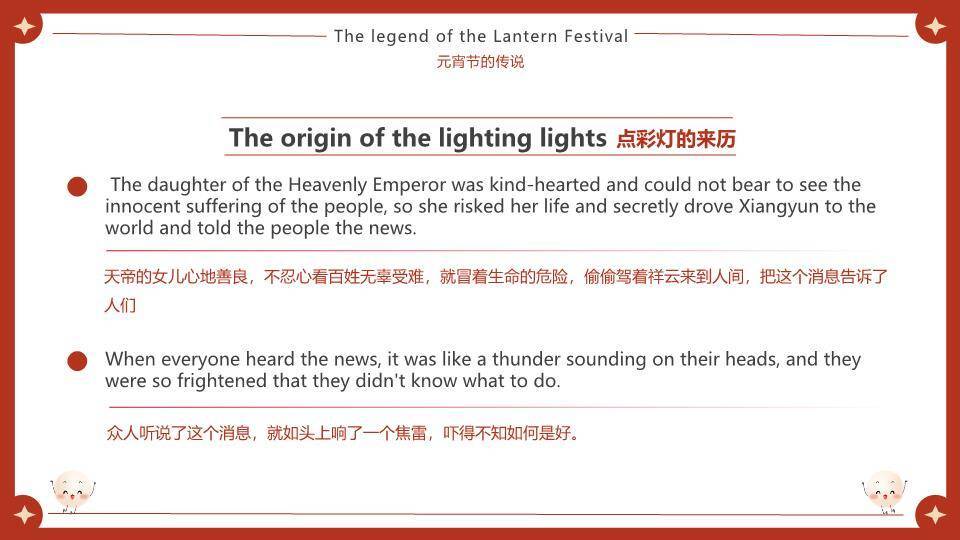 The legend of the Lantern Festival
元宵节的传说

The origin of the lighting lights 点彩灯的来历

The daughter of the Heavenly Emperor was kind-hearted and could not bear to see the innocent suffering of the people, so she risked her life and secretly drove Xiangyun to the world and told the people the news.

天帝的女儿心地善良，不忍心看百姓无辜受难，就冒着生命的危险，偷偷驾着祥云来到人间，把这个消息告诉了人们

When everyone heard the news, it was like a thunder sounding on their heads, and they were so frightened that they didn't know what to do.

众人听说了这个消息，就如头上响了一个焦雷，吓得不知如何是好。